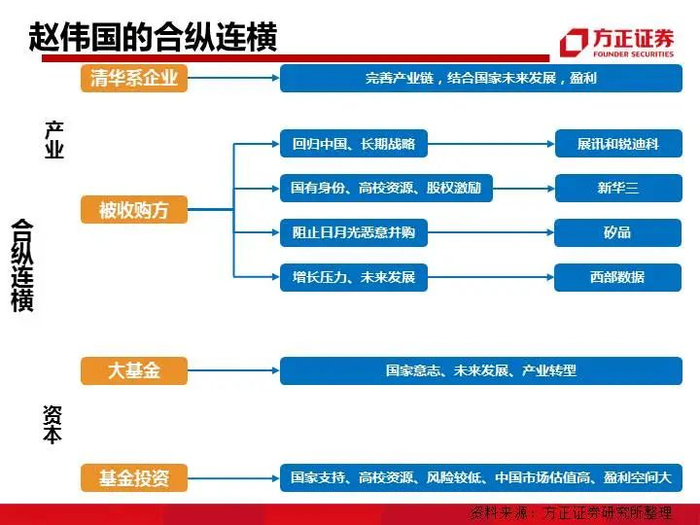 赵伟国的合纵连横

方正证券
FOUNDER SECURITIES

合纵连横

产业

清华系企业
完善产业链，结合国家未来发展，盈利

被收购方
回归中国、长期战略
展讯和锐迪科
国有身份、高校资源、股权激励
新华三
阻止日月光恶意并购
矽品
增长压力、未来发展
西部数据

资本

大基金
国家意志、未来发展、产业转型

基金投资
国家支持、高校资源、风险较低、中国市场估值高、盈利空间大

资料来源：方正证券研究所整理